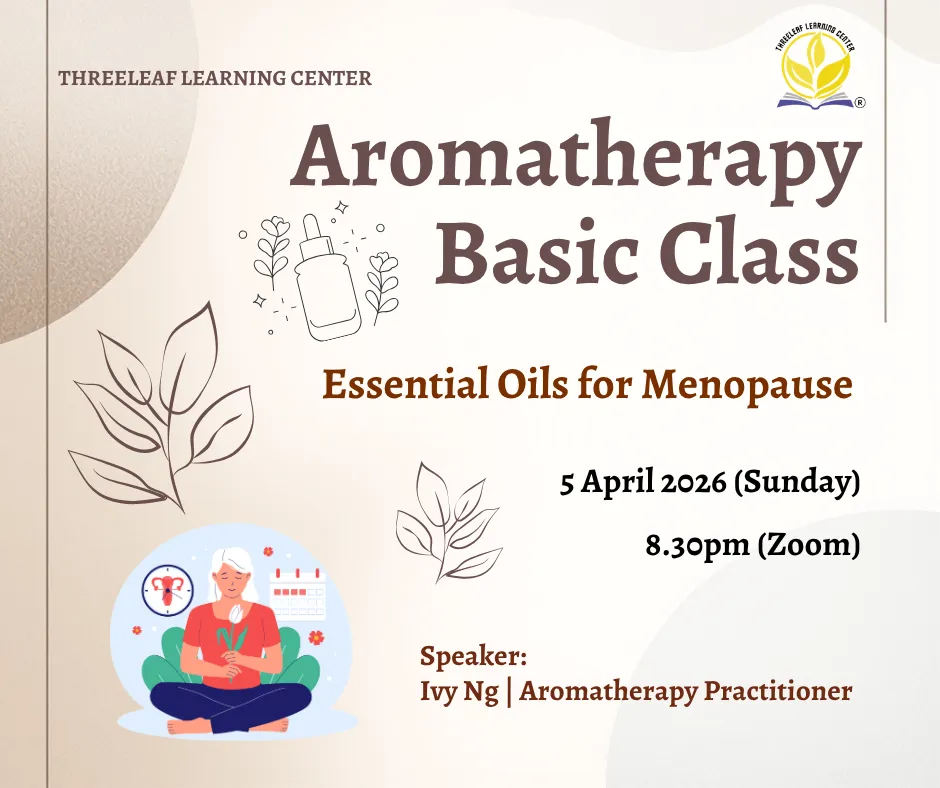 THREELEAF LEARNING CENTER

THREELEAF LEARNING CENTER ®

Aromatherapy Basic Class

Essential Oils for Menopause

5 April 2026 (Sunday)

8.30pm (Zoom)

Speaker:
Ivy Ng | Aromatherapy Practitioner